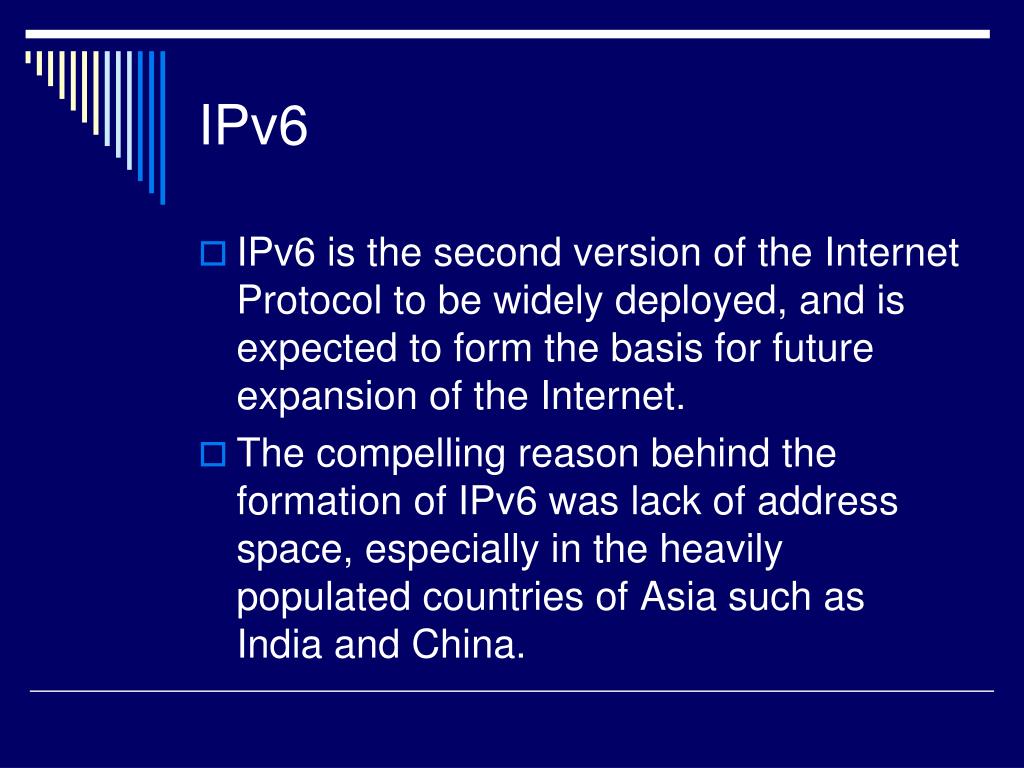 IPv6

IPv6 is the second version of the Internet Protocol to be widely deployed, and is expected to form the basis for future expansion of the Internet.

The compelling reason behind the formation of IPv6 was lack of address space, especially in the heavily populated countries of Asia such as India and China.